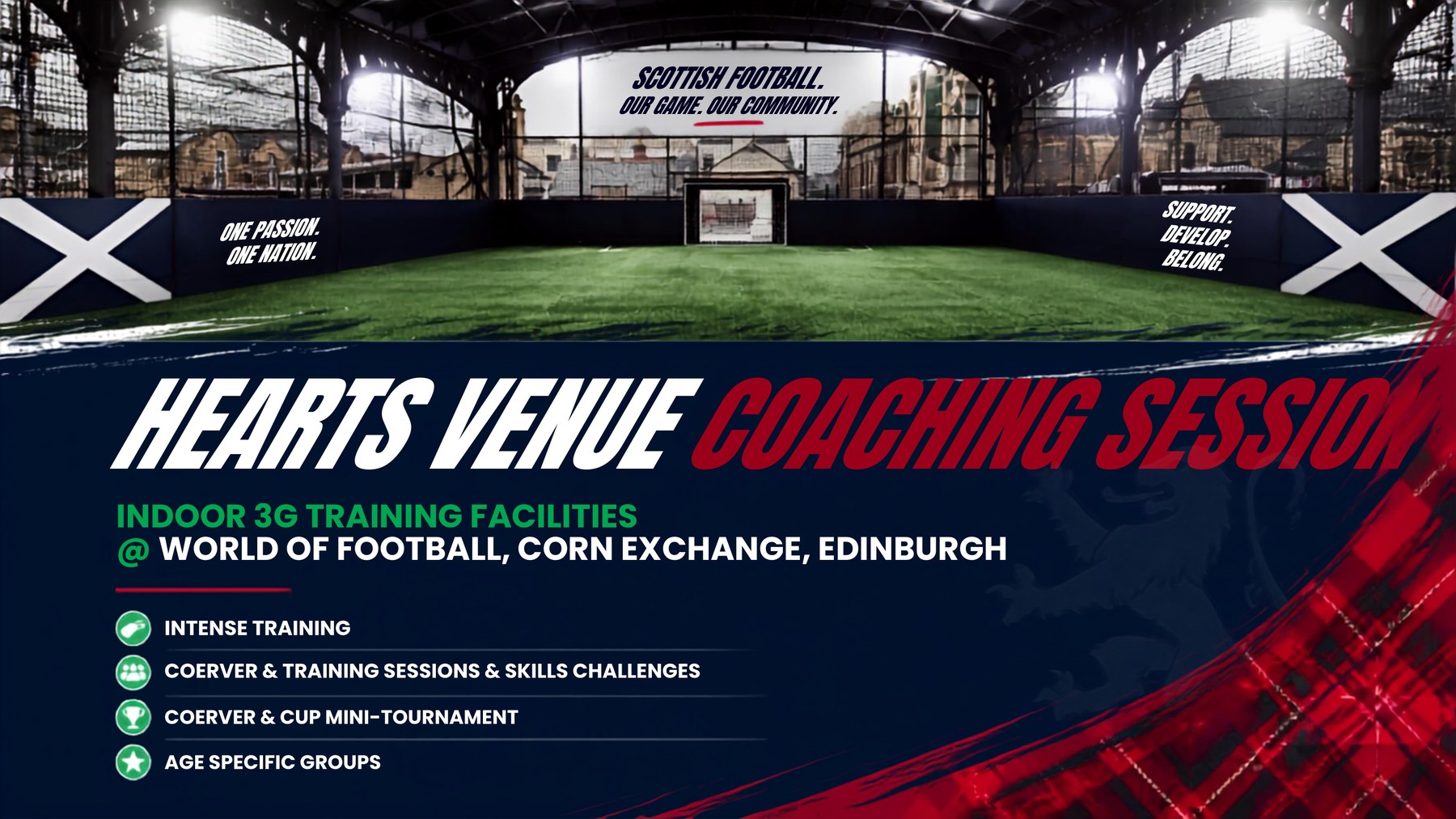 SCOTTISH FOOTBALL.
OUR GAME. OUR COMMUNITY.

ONE PASSION.
ONE NATION.

SUPPORT.
DEVELOP.
BELONG.

HEARTS VENUE COACHING SESSION

INDOOR 3G TRAINING FACILITIES
@ WORLD OF FOOTBALL, CORN EXCHANGE, EDINBURGH

INTENSE TRAINING
COERVER & TRAINING SESSIONS & SKILLS CHALLENGES
COERVER & CUP MINI-TOURNAMENT
AGE SPECIFIC GROUPS